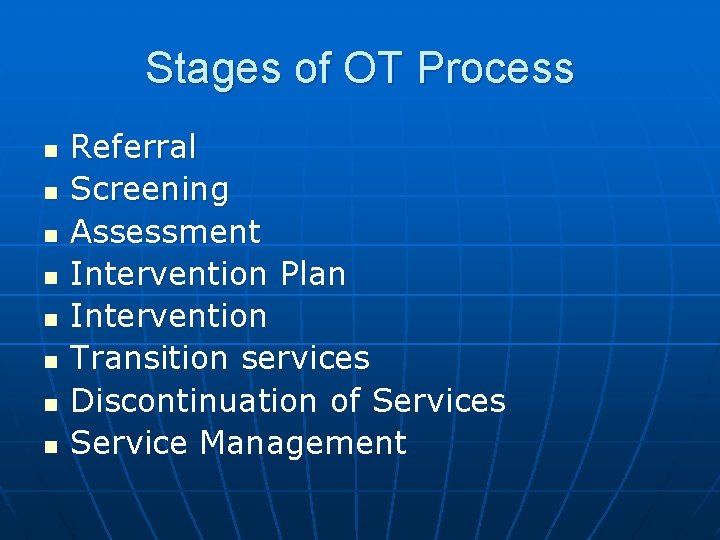 Stages of OT Process

- Referral
- Screening
- Assessment
- Intervention Plan
- Intervention
- Transition services
- Discontinuation of Services
- Service Management